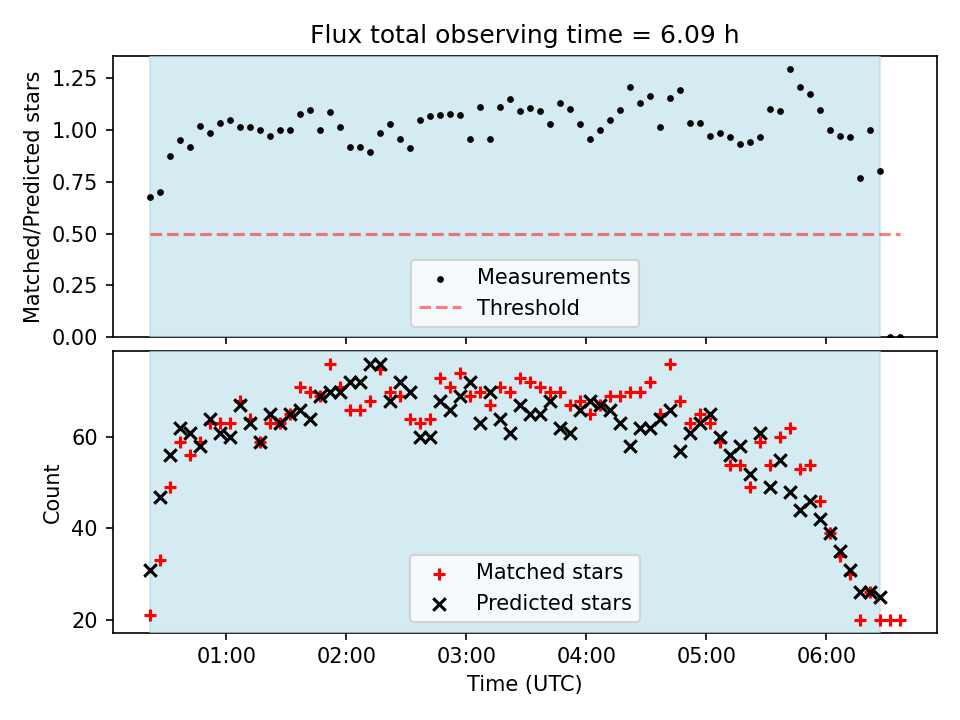 Flux total observing time = 6.09 h

Matched/Predicted stars

1.25
1.00
0.75
0.50
0.25
0.00

Measurements
Threshold

Count

60
40
20

Matched stars
Predicted stars

01:00
02:00
03:00
04:00
05:00
06:00

Time (UTC)